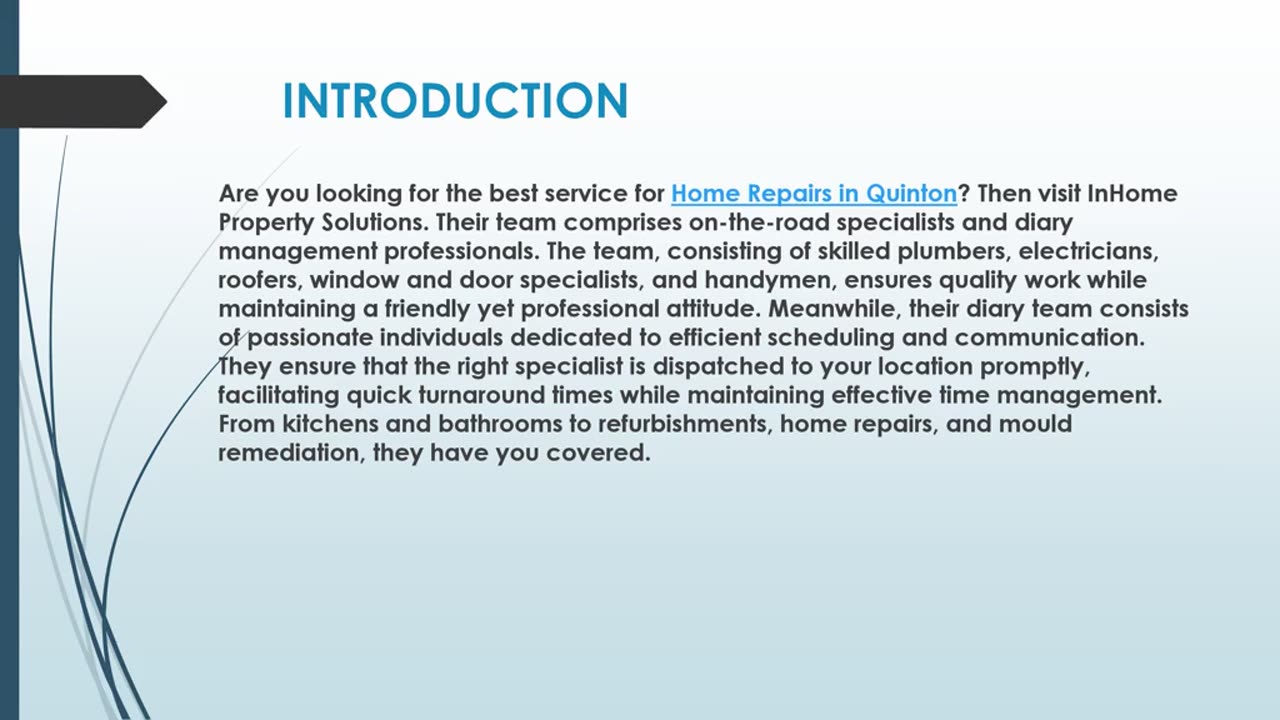 INTRODUCTION

Are you looking for the best service for Home Repairs in Quinton? Then visit InHome Property Solutions. Their team comprises on-the-road specialists and diary management professionals. The team, consisting of skilled plumbers, electricians, roofers, window and door specialists, and handymen, ensures quality work while maintaining a friendly yet professional attitude. Meanwhile, their diary team consists of passionate individuals dedicated to efficient scheduling and communication. They ensure that the right specialist is dispatched to your location promptly, facilitating quick turnaround times while maintaining effective time management. From kitchens and bathrooms to refurbishments, home repairs, and mould remediation, they have you covered.